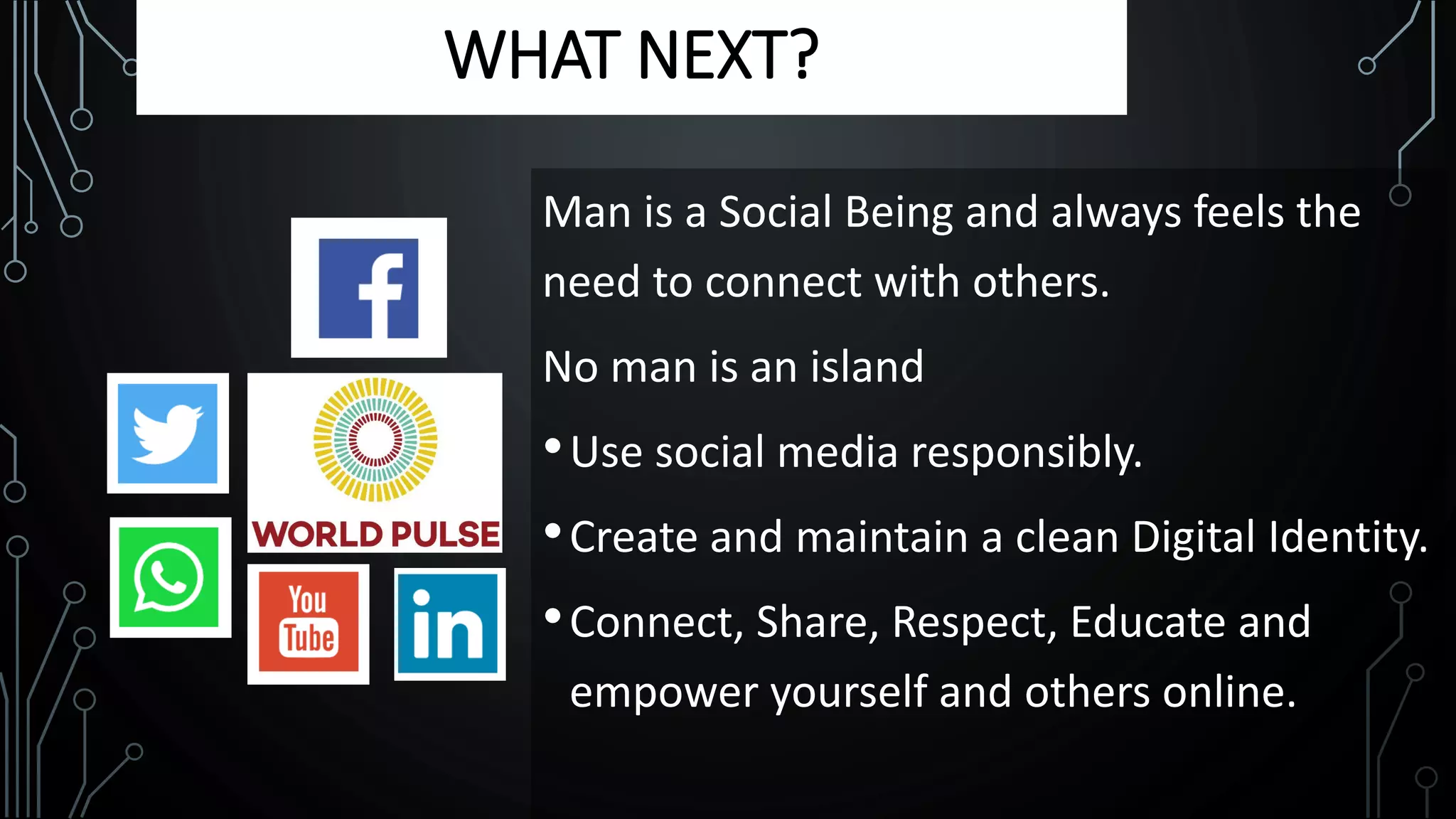 WHAT NEXT?

f

WORLD PULSE

You Tube

in

Man is a Social Being and always feels the need to connect with others.

No man is an island

• Use social media responsibly.

• Create and maintain a clean Digital Identity.

• Connect, Share, Respect, Educate and empower yourself and others online.